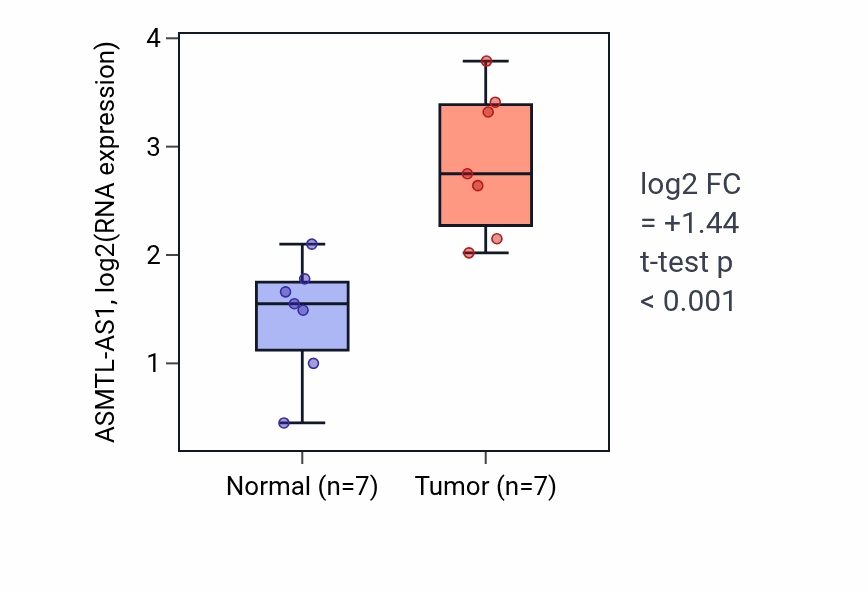 ASMTL-AS1, log2(RNA expression)

4
3
2
1

Normal (n=7)
Tumor (n=7)

log2 FC
= +1.44
t-test p
< 0.001